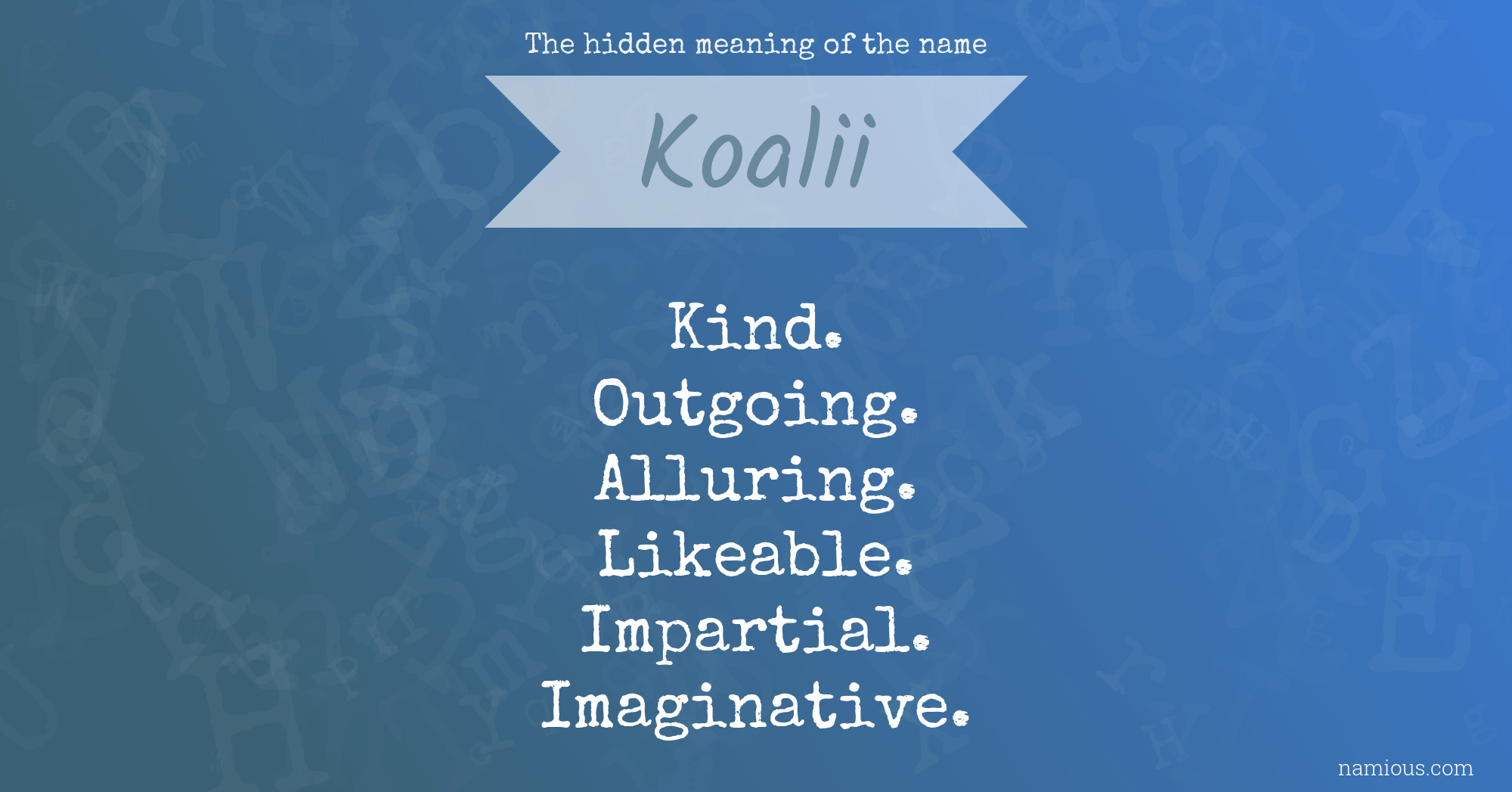 The hidden meaning of the name

Koalii

Kind.
Outgoing.
Alluring.
Likeable.
Impartial.
Imaginative.

namious.com